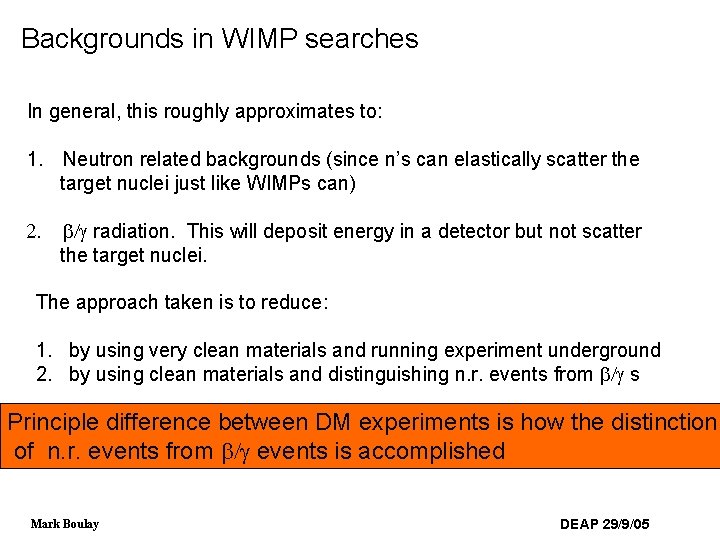 Backgrounds in WIMP searches

In general, this roughly approximates to:

1. Neutron related backgrounds (since n's can elastically scatter the target nuclei just like WIMPs can)

2. $\beta/\gamma$ radiation. This will deposit energy in a detector but not scatter the target nuclei.

The approach taken is to reduce:

1. by using very clean materials and running experiment underground
2. by using clean materials and distinguishing n.r. events from $\beta/\gamma$ s

Principle difference between DM experiments is how the distinction of n.r. events from $\beta/\gamma$ events is accomplished

Mark Boulay

DEAP 29/9/05